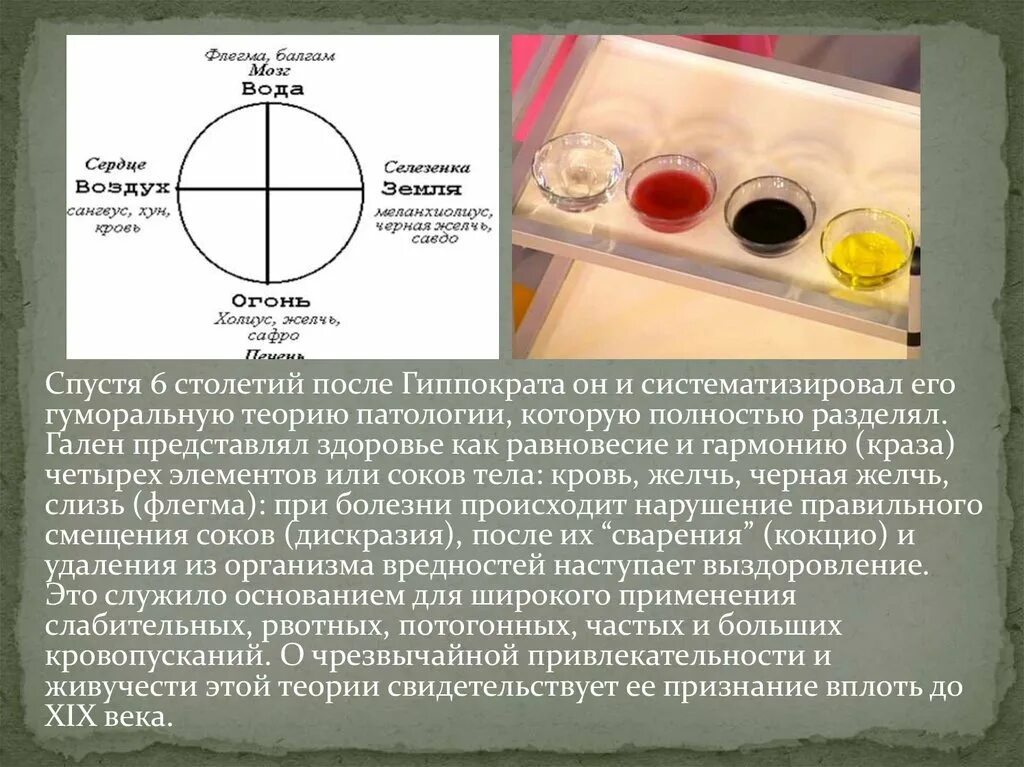 Флегма, балгам
Мозг
Вода

Сердце
Воздух
сангвус, хун,
кровь

Селезенка
Земля
меланхиолиус,
черная желчь,
савдо

Огонь
Холиус, желчь,
сафро
Печень

Спустя 6 столетий после Гиппократа он и систематизировал его гуморальную теорию патологии, которую полностью разделял. Гален представлял здоровье как равновесие и гармонию (краза) четырех элементов или соков тела: кровь, желчь, черная желчь, слизь (флегма): при болезни происходит нарушение правильного смещения соков (дискразия), после их “сварения” (кокцио) и удаления из организма вредностей наступает выздоровление. Это служило основанием для широкого применения слабительных, рвотных, потогонных, частых и больших кровопусканий. О чрезвычайной привлекательности и живучести этой теории свидетельствует ее признание вплоть до XIX века.